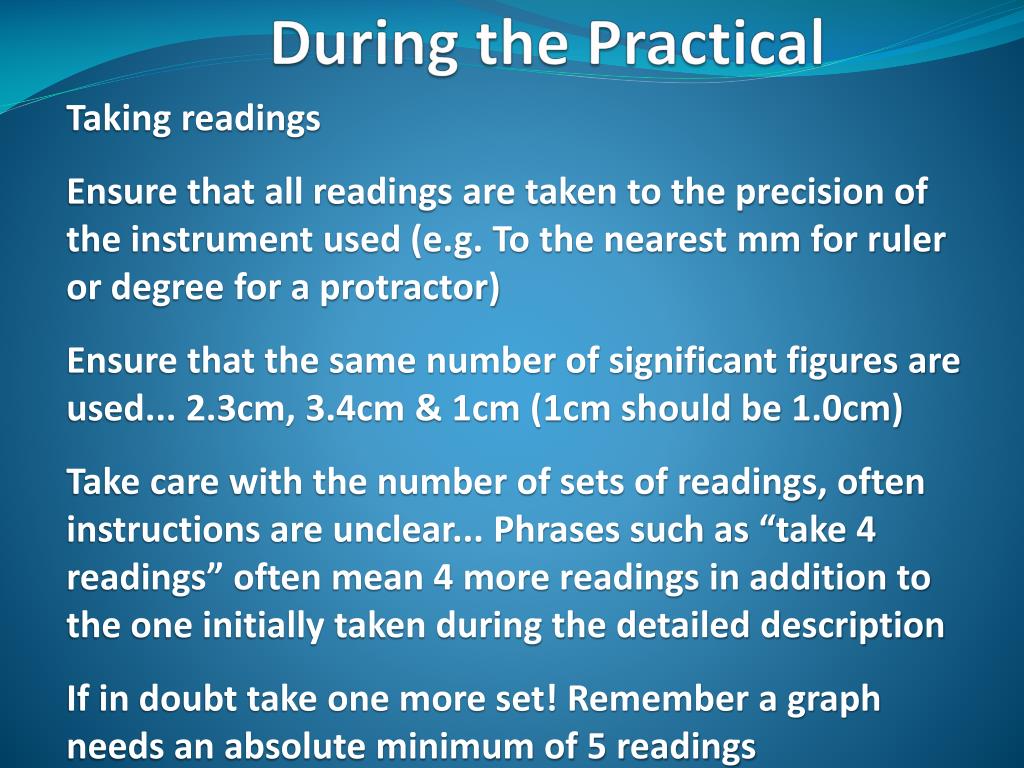 During the Practical

Taking readings

Ensure that all readings are taken to the precision of the instrument used (e.g. To the nearest mm for ruler or degree for a protractor)

Ensure that the same number of significant figures are used... 2.3cm, 3.4cm & 1cm (1cm should be 1.0cm)

Take care with the number of sets of readings, often instructions are unclear... Phrases such as “take 4 readings” often mean 4 more readings in addition to the one initially taken during the detailed description

If in doubt take one more set! Remember a graph needs an absolute minimum of 5 readings